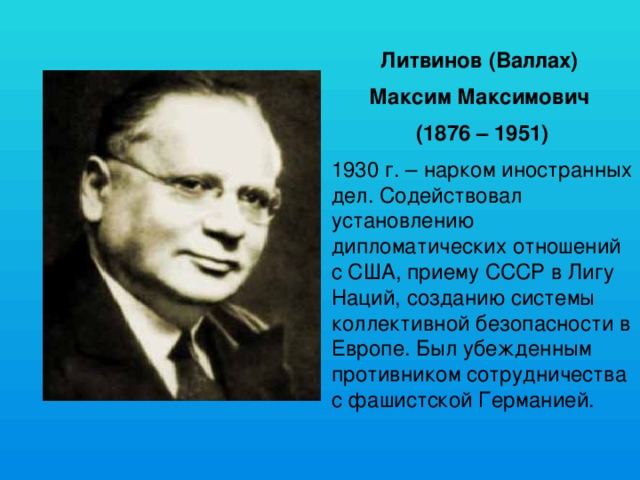 Литвинов (Валлах)

Максим Максимович

(1876 – 1951)

1930 г. – нарком иностранных дел. Содействовал установлению дипломатических отношений с США, приему СССР в Лигу Наций, созданию системы коллективной безопасности в Европе. Был убежденным противником сотрудничества с фашистской Германией.